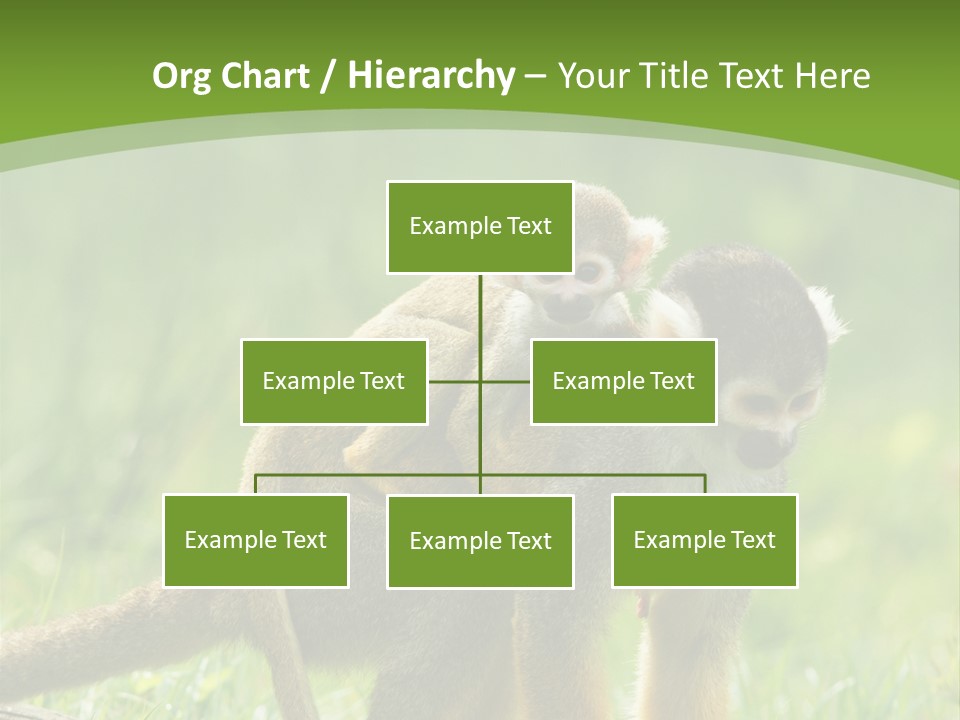 Org Chart / Hierarchy – Your Title Text Here

Example Text

Example Text

Example Text

Example Text

Example Text

Example Text